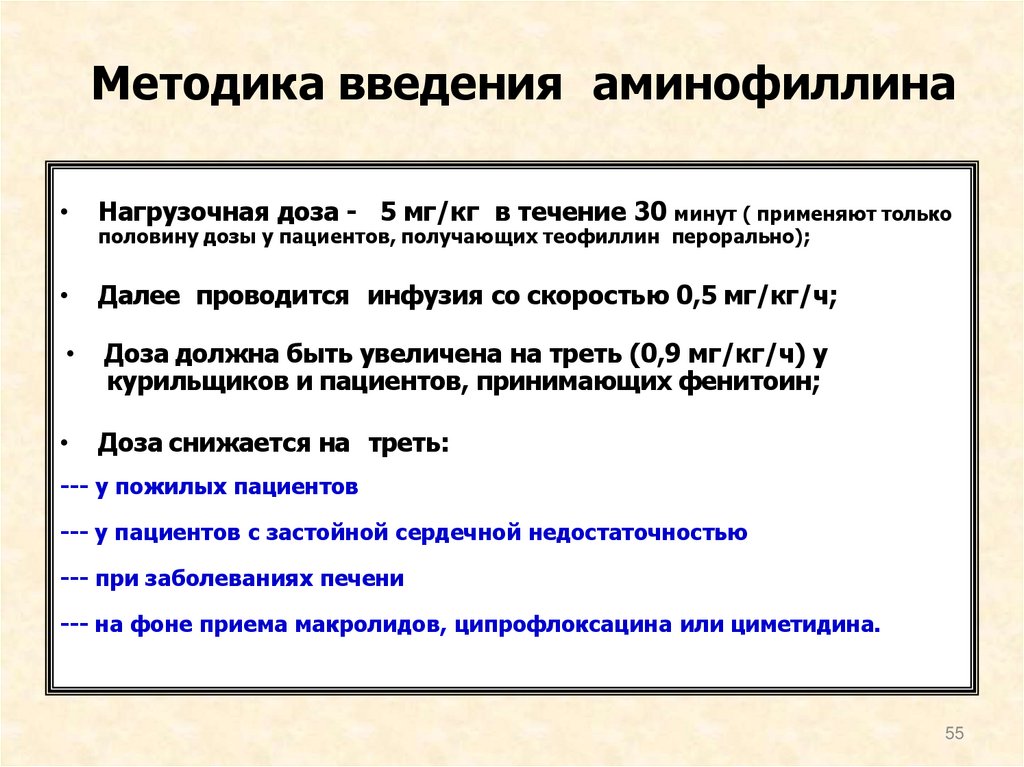 Методика введения аминофиллина

• Нагрузочная доза - 5 мг/кг в течение 30 минут ( применяют только половину дозы у пациентов, получающих теофиллин перорально);

• Далее проводится инфузия со скоростью 0,5 мг/кг/ч;

• Доза должна быть увеличена на треть (0,9 мг/кг/ч) у курильщиков и пациентов, принимающих фенитоин;

• Доза снижается на треть:

--- у пожилых пациентов

--- у пациентов с застойной сердечной недостаточностью

--- при заболеваниях печени

--- на фоне приема макролидов, ципрофлоксацина или циметидина.

55